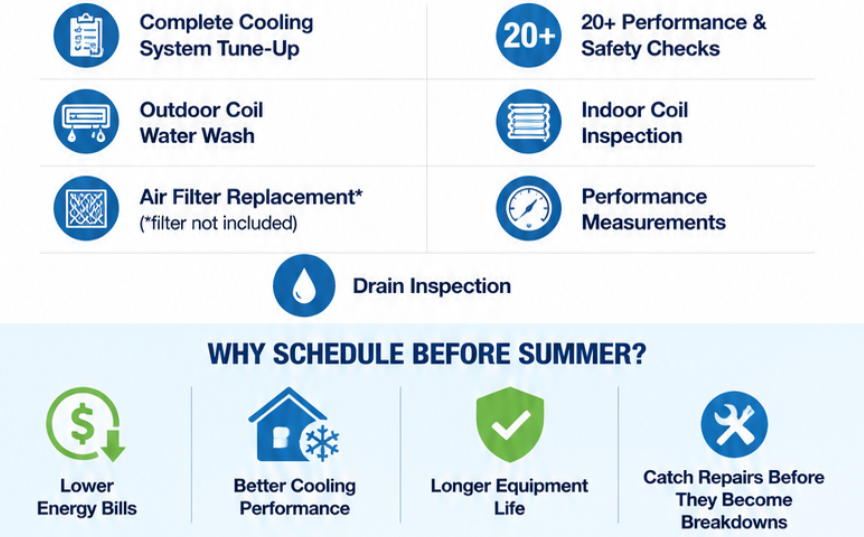 Complete Cooling System Tune-Up

20+

20+ Performance & Safety Checks

Outdoor Coil Water Wash

Indoor Coil Inspection

Air Filter Replacement*
(*filter not included)

Performance Measurements

Drain Inspection

WHY SCHEDULE BEFORE SUMMER?

$

Lower Energy Bills

Better Cooling Performance

Longer Equipment Life

Catch Repairs Before They Become Breakdowns